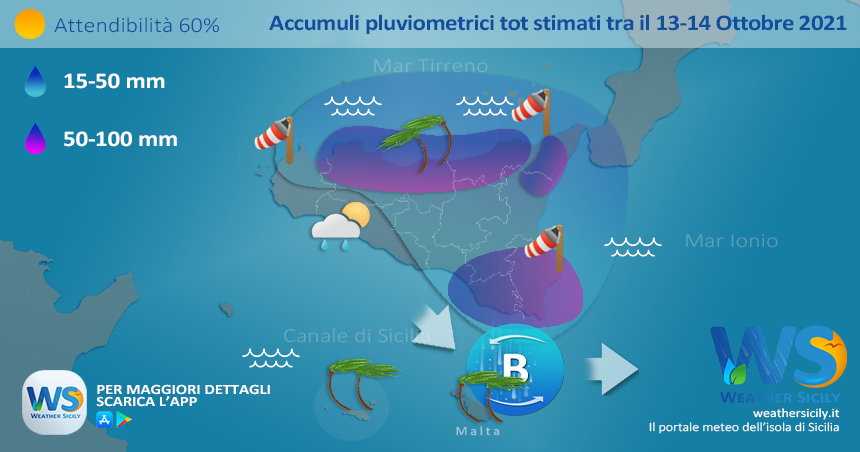 Attendibilità 60%

Accumuli pluviometrici tot stimati tra il 13-14 Ottobre 2021

15-50 mm

50-100 mm

Mar Tirreno

Mar Ionio

Canale di Sicilia

B

Malta

WS
WEATHER SICILY

PER MAGGIORI DETTAGLI
SCARICA L'APP

WS
WEATHER SICILY

weathersicily.it
Il portale meteo dell'isola di Sicilia